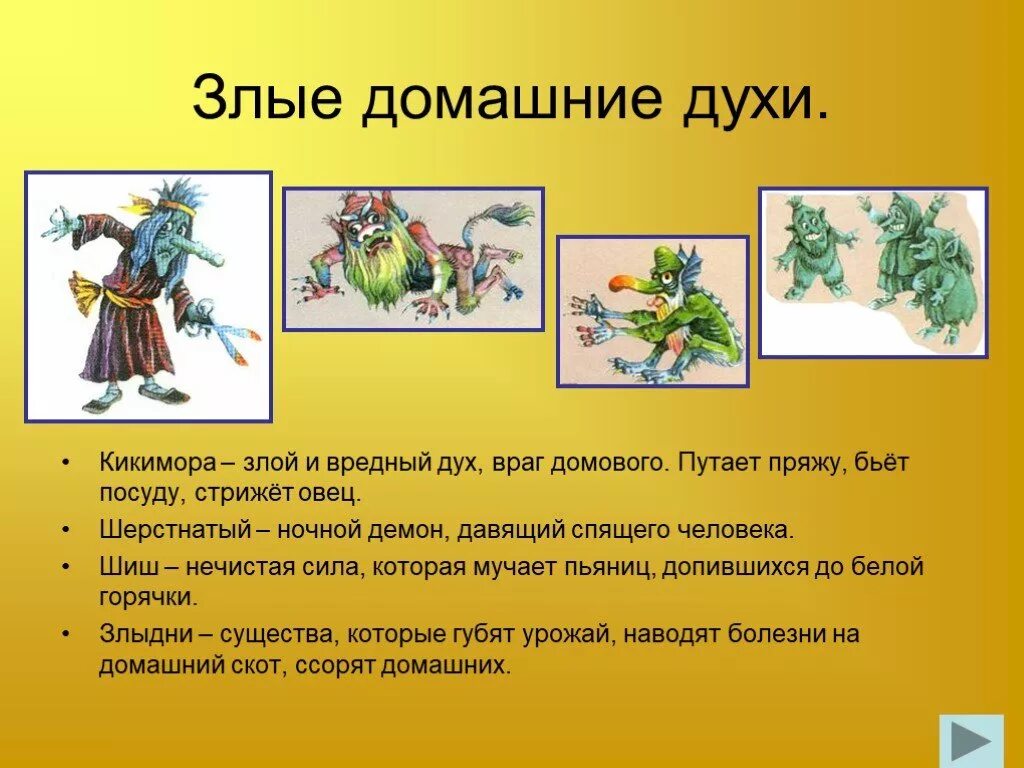 Злые домашние духи.

• Кикимора – злой и вредный дух, враг домового. Путает пряжу, бьёт посуду, стрижёт овец.

• Шерстнатый – ночной демон, давящий спящего человека.

• Шиш – нечистая сила, которая мучает пьяниц, допившихся до белой горячки.

• Злыдни – существа, которые губят урожай, наводят болезни на домашний скот, ссорят домашних.